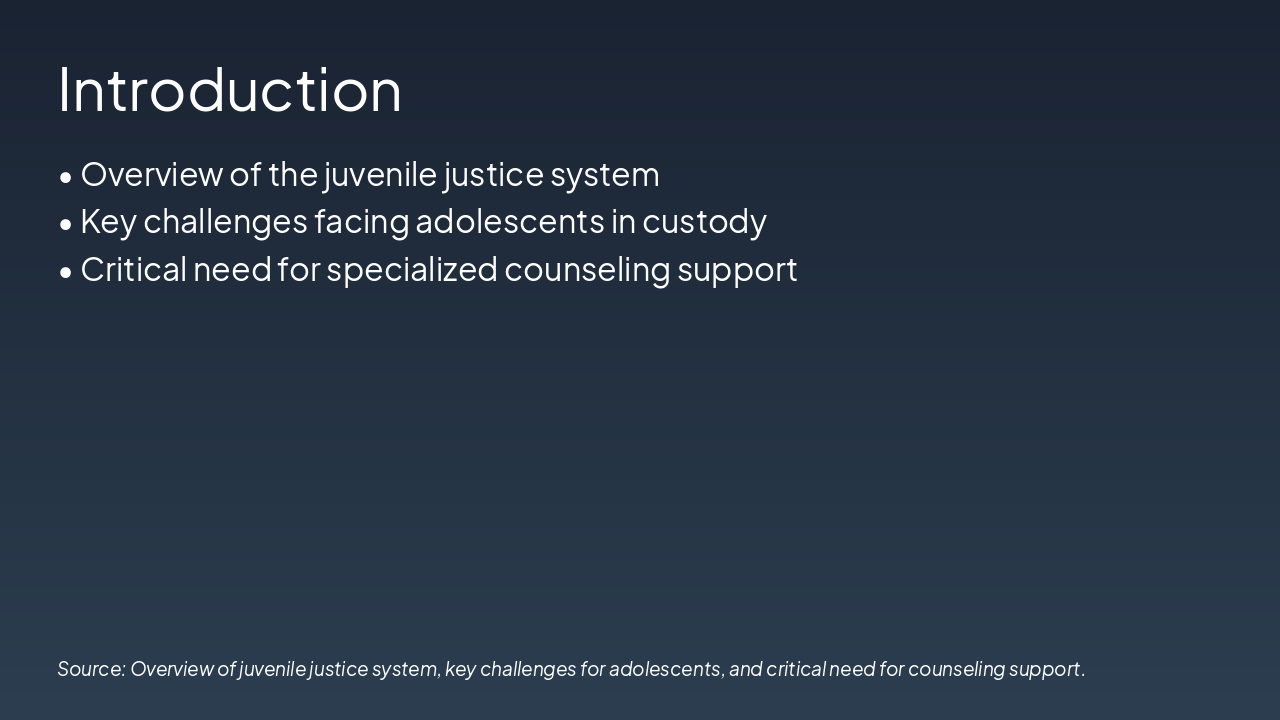 Introduction

• Overview of the juvenile justice system
• Key challenges facing adolescents in custody
• Critical need for specialized counseling support

Source: Overview of juvenile justice system, key challenges for adolescents, and critical need for counseling support.